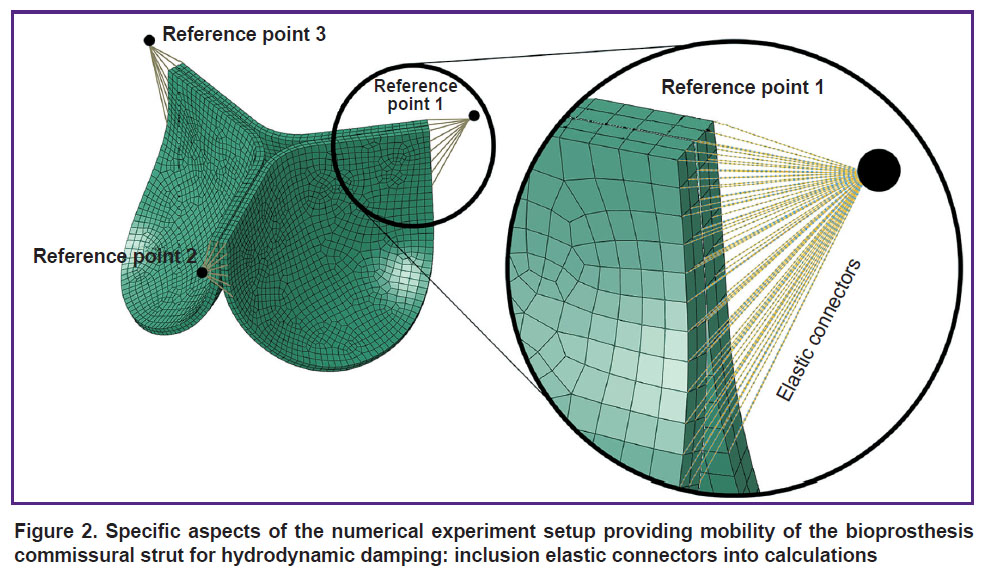 Reference point 3

Reference point 1

Reference point 2

Reference point 1

Elastic connectors

Figure 2. Specific aspects of the numerical experiment setup providing mobility of the bioprosthesis commissural strut for hydrodynamic damping: inclusion elastic connectors into calculations